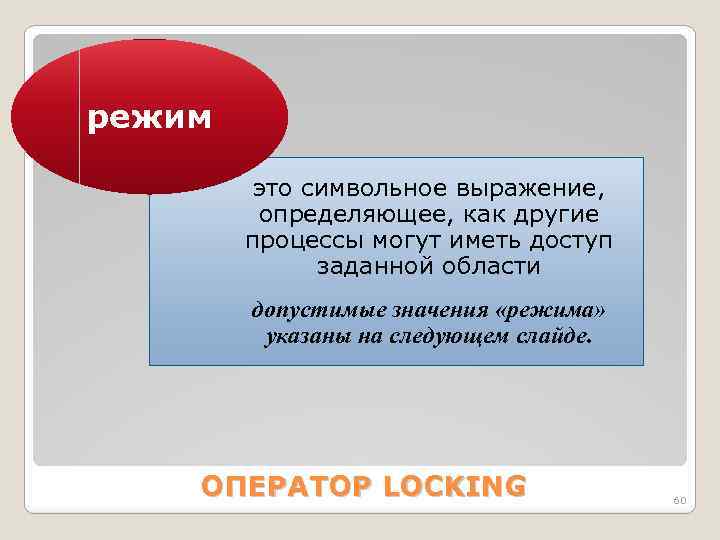 режим

это символьное выражение, определяющее, как другие процессы могут иметь доступ заданной области

допустимые значения «режима» указаны на следующем слайде.

ОПЕРАТОР LOCKING

60